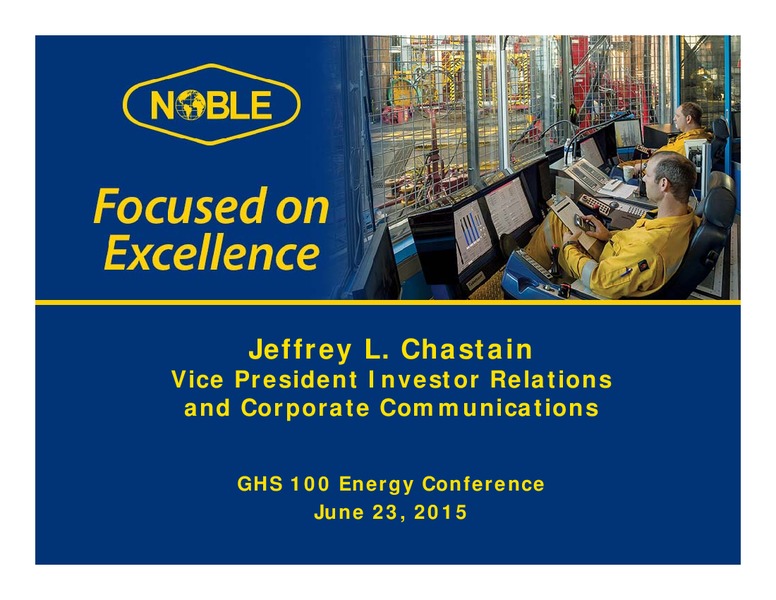 NOBLE

Focused on Excellence

Jeffrey L. Chastain
Vice President Investor Relations and Corporate Communications

GHS 100 Energy Conference
June 23, 2015